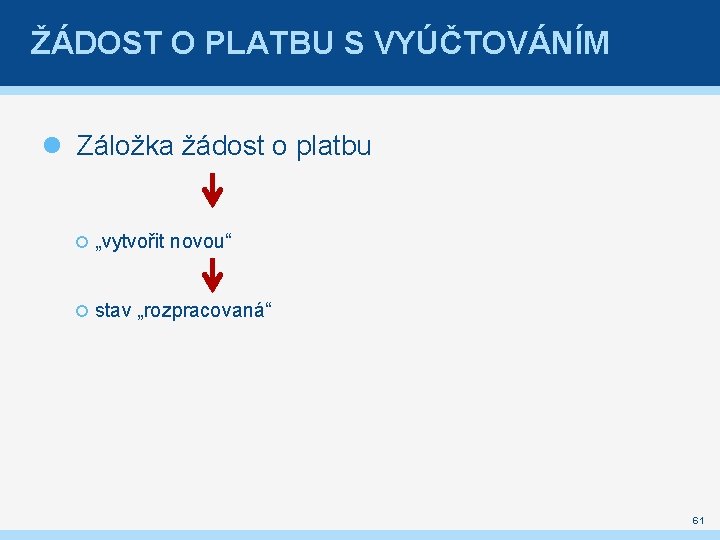 ŽÁDOST O PLATBU S VYÚČTOVÁNÍM

Záložka žádost o platbu

„vytvořit novou“

stav „rozpracovaná“

61